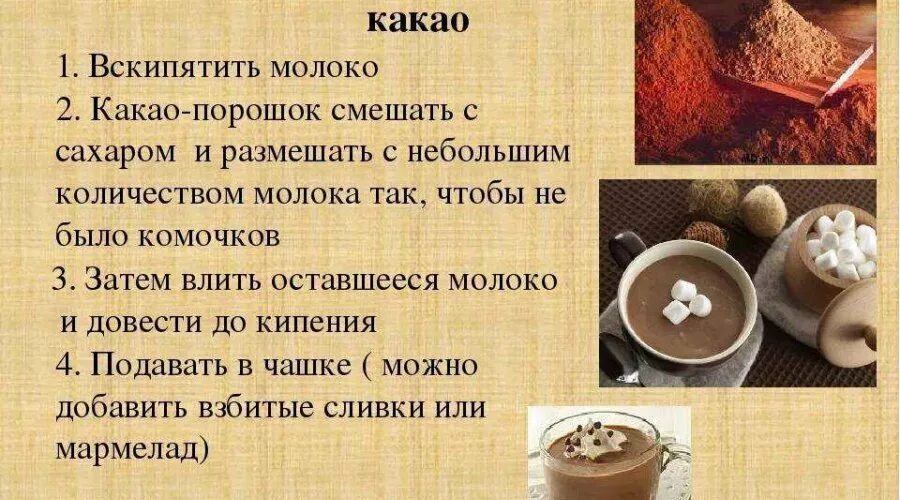 какао

1. Вскипятить молоко
2. Какао-порошок смешать с сахаром и размешать с небольшим количеством молока так, чтобы не было комочков
3. Затем влить оставшееся молоко и довести до кипения
4. Подавать в чашке ( можно добавить взбитые сливки или мармелад)